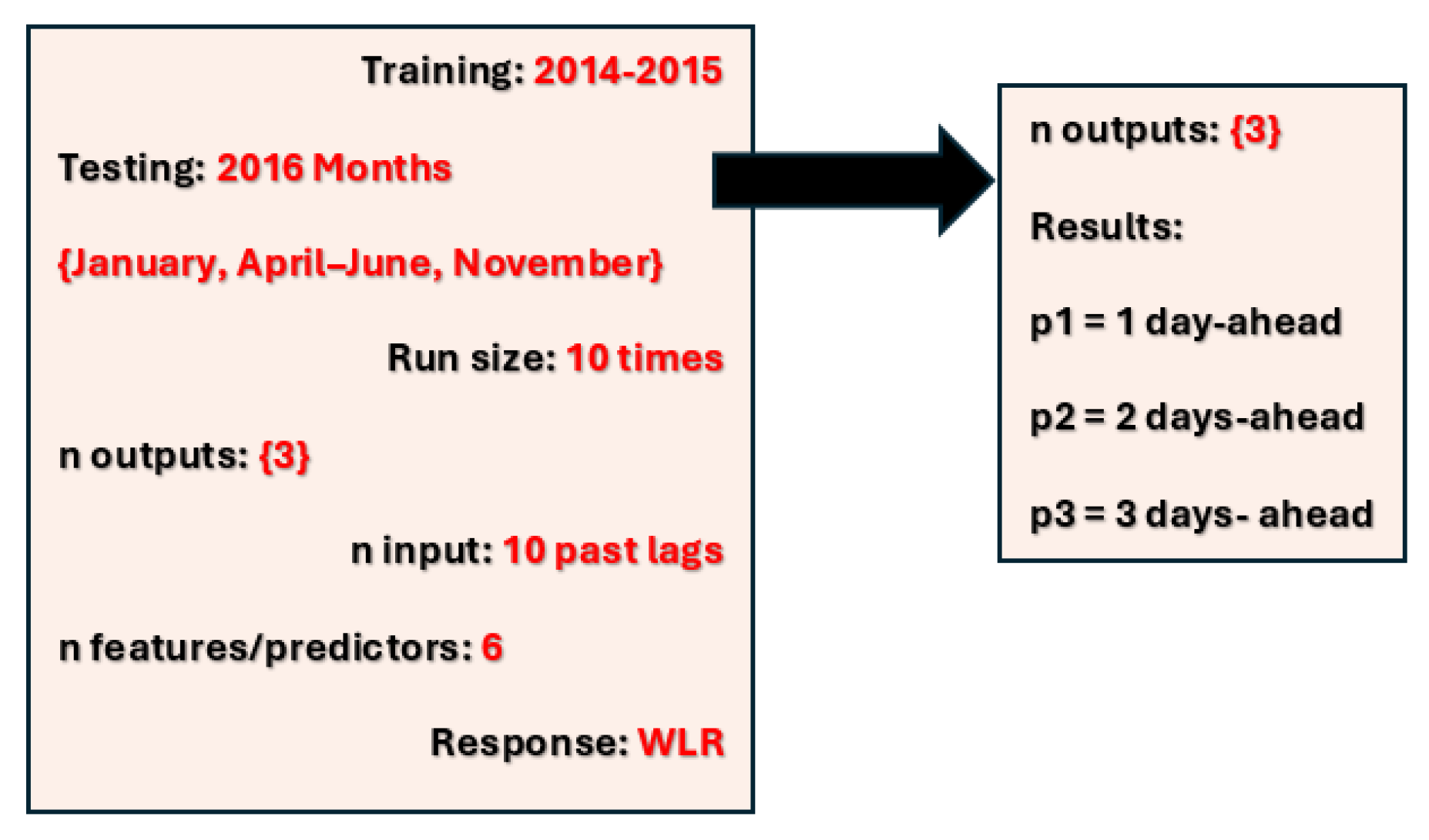 Training: 2014-2015

Testing: 2016 Months

{January, April–June, November}

Run size: 10 times

n outputs: {3}

n input: 10 past lags

n features/predictors: 6

Response: WLR

n outputs: {3}

Results:

p1 = 1 day-ahead

p2 = 2 days-ahead

p3 = 3 days- ahead